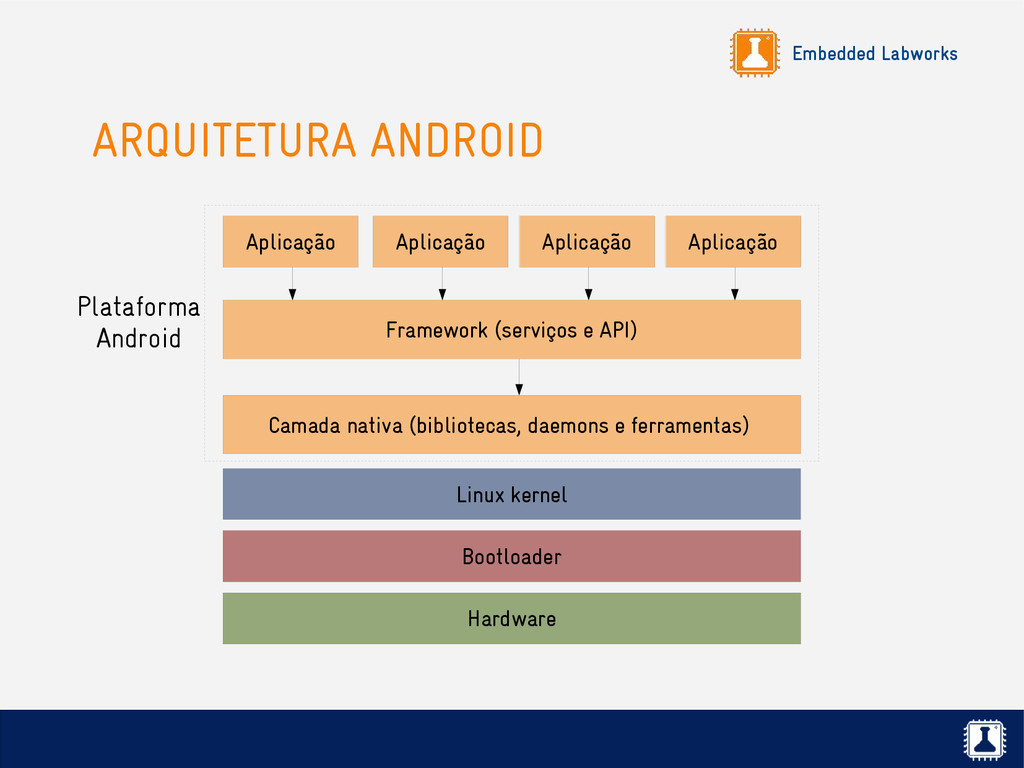 Embedded Labworks

ARQUITETURA ANDROID

Plataforma Android

Aplicação

Aplicação

Aplicação

Aplicação

Framework (serviços e API)

Camada nativa (bibliotecas, daemons e ferramentas)

Linux kernel

Bootloader

Hardware